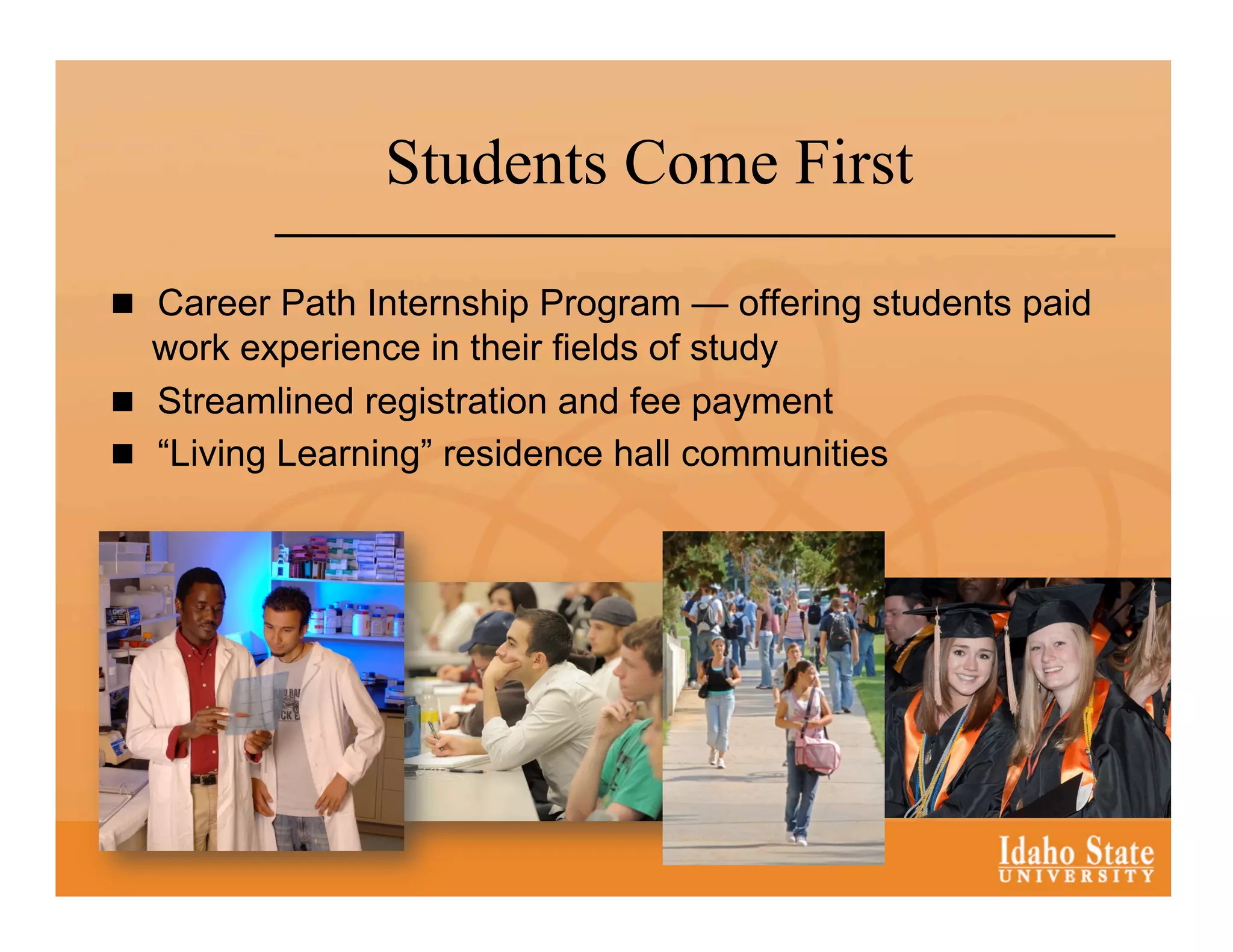 Students Come First

■ Career Path Internship Program — offering students paid work experience in their fields of study

■ Streamlined registration and fee payment

■ “Living Learning” residence hall communities

Idaho State
UNIVERSITY